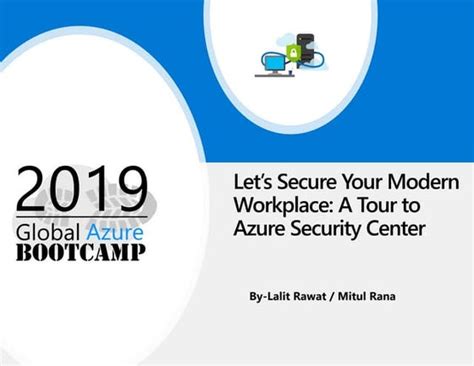 2019
Global Azure
BOOTCAMP

Let's Secure Your Modern Workplace: A Tour to Azure Security Center

By-Lalit Rawat / Mitul Rana